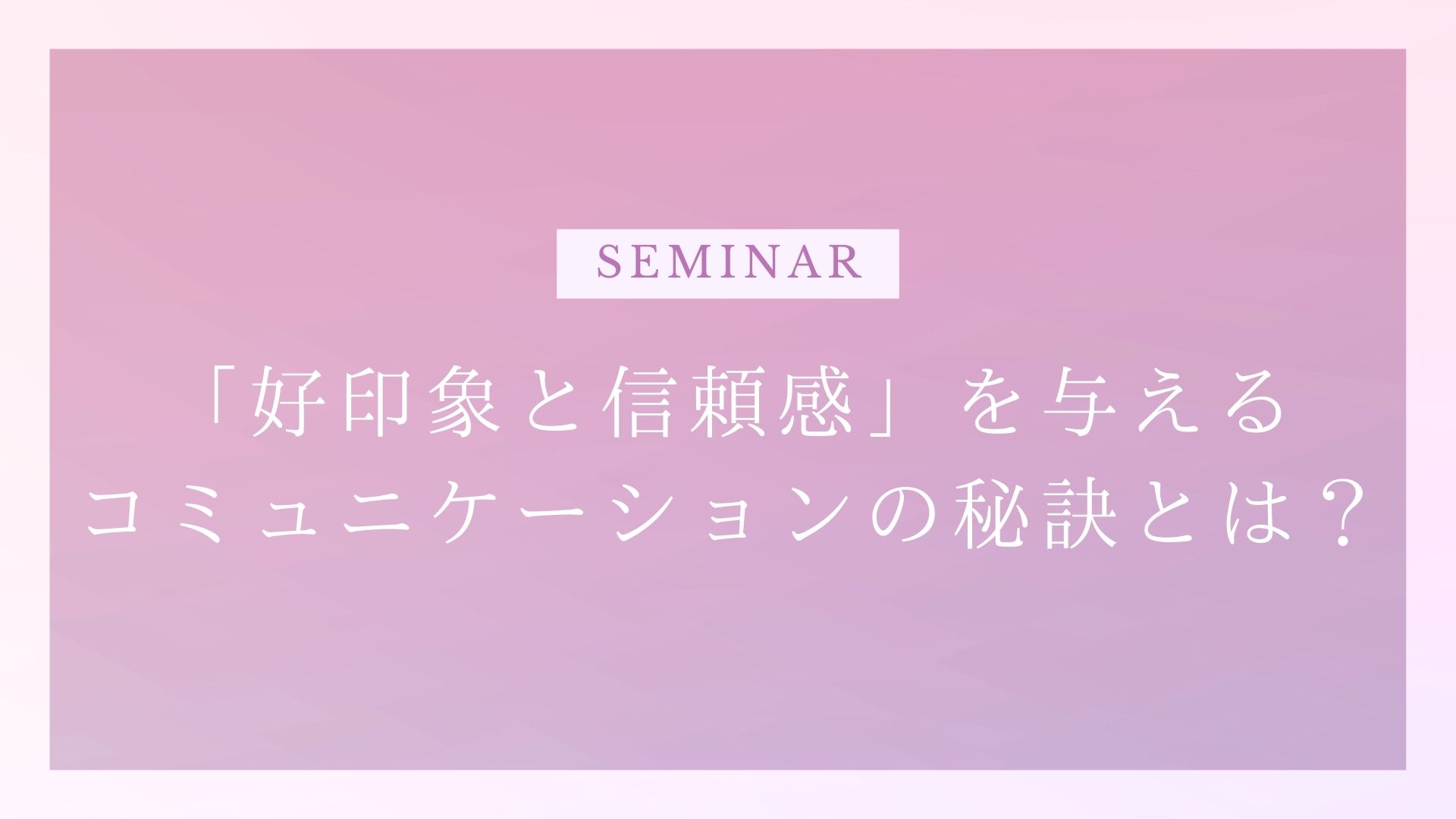 SEMINAR

「好印象と信頼感」を与える
コミュニケーションの秘訣とは？